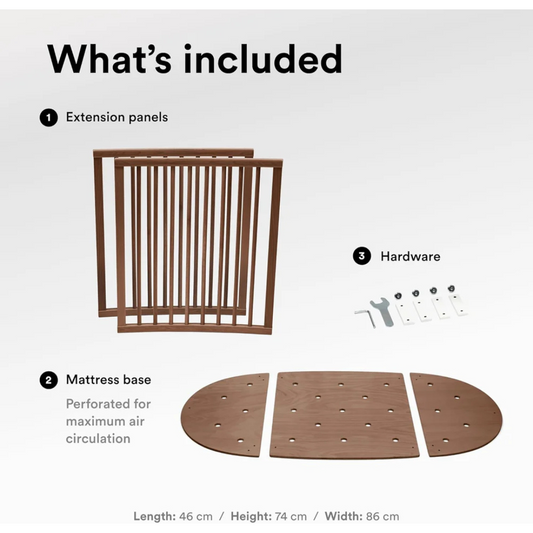 What's included

1 Extension panels

3 Hardware

2 Mattress base

Perforated for maximum air circulation

Length: 46 cm / Height: 74 cm / Width: 86 cm